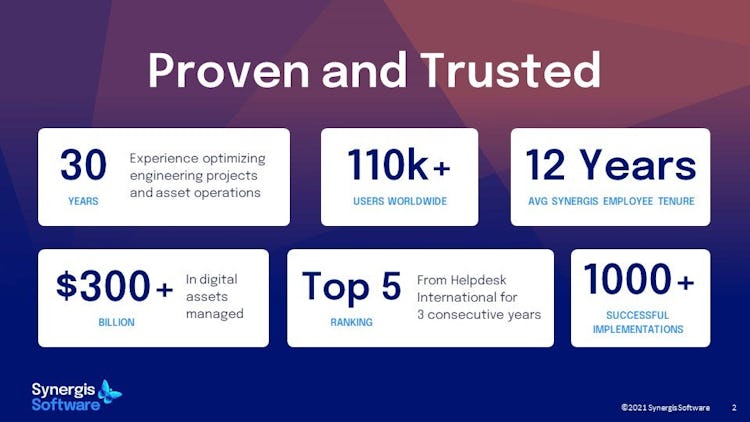 Proven and Trusted

30
YEARS
Experience optimizing engineering projects and asset operations

110k+
USERS WORLDWIDE

12 Years
AVG SYNERGIS EMPLOYEE TENURE

$300+
BILLION
In digital assets managed

Top 5
RANKING
From Helpdesk International for 3 consecutive years

1000+
SUCCESSFUL IMPLEMENTATIONS

Synergis Software

©2021 Synergis Software 2